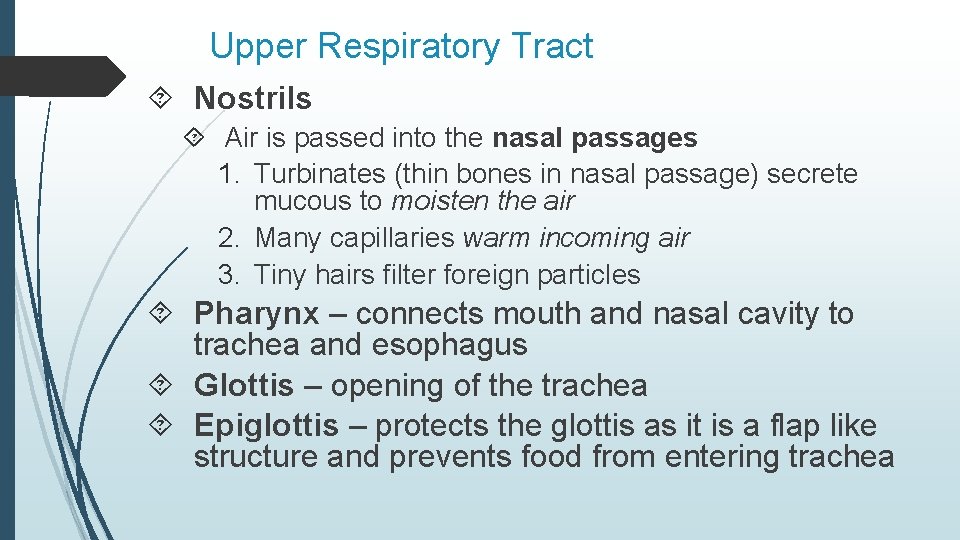 Upper Respiratory Tract

Nostrils

Air is passed into the nasal passages

1. Turbinates (thin bones in nasal passage) secrete mucous to moisten the air
2. Many capillaries warm incoming air
3. Tiny hairs filter foreign particles

Pharynx – connects mouth and nasal cavity to trachea and esophagus

Glottis – opening of the trachea

Epiglottis – protects the glottis as it is a flap like structure and prevents food from entering trachea